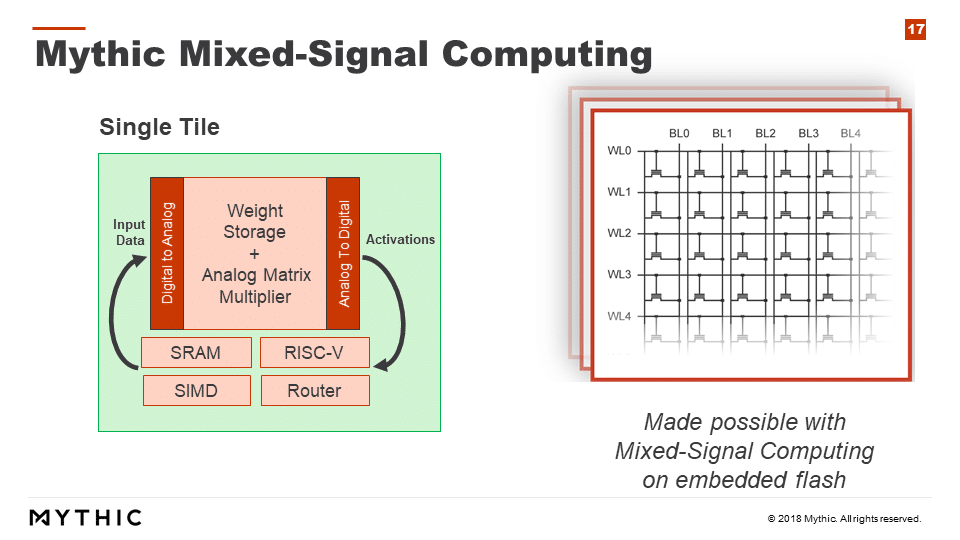 17

Mythic Mixed-Signal Computing

Single Tile

Input Data

Digital to Analog

Weight Storage + Analog Matrix Multiplier

Analog To Digital

Activations

SRAM

RISC-V

SIMD

Router

BL0 BL1 BL2 BL3 BL4

WL0

WL1

WL2

WL3

WL4

Made possible with Mixed-Signal Computing on embedded flash

MYTHIC

© 2018 Mythic. All rights reserved.